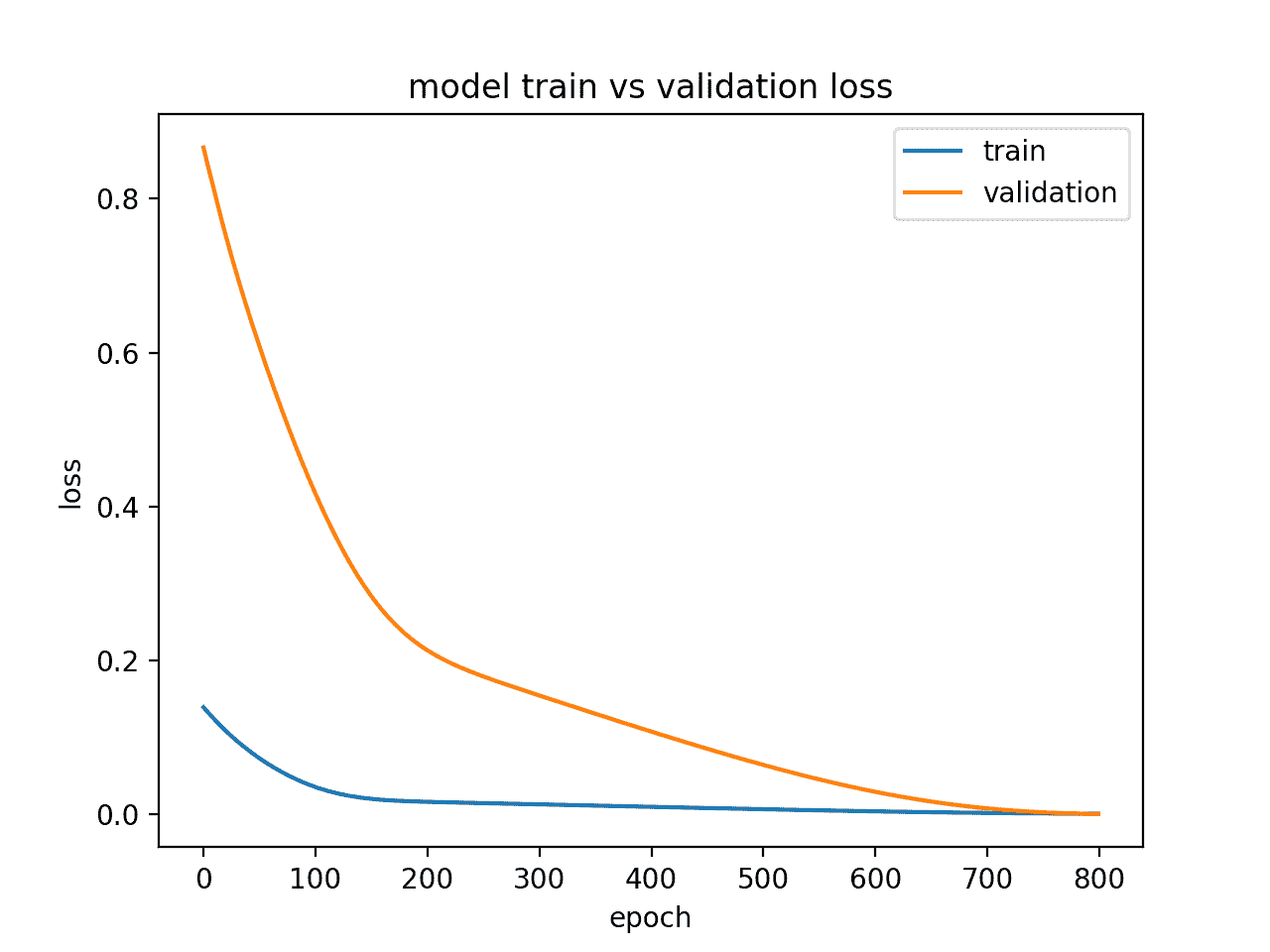 model train vs validation loss

train
validation

loss

0.8
0.6
0.4
0.2
0.0

0
100
200
300
400
500
600
700
800

epoch